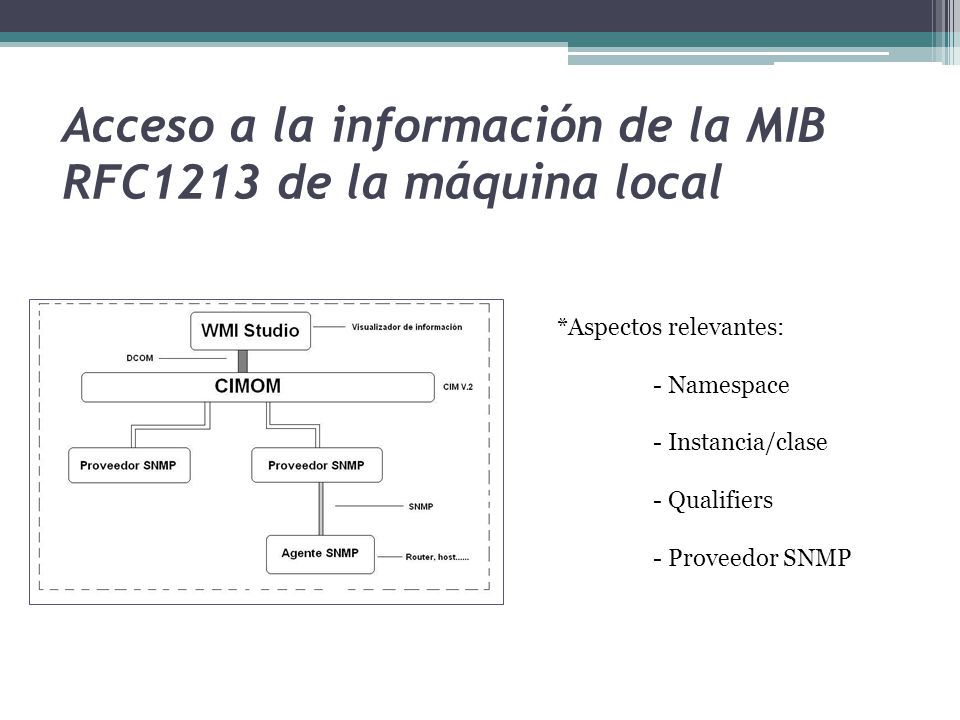 Acceso a la información de la MIB RFC1213 de la máquina local

WMI Studio
Visualizador de información
DCOM
CIMOM
CIM V.2
Proveedor SNMP
Proveedor SNMP
SNMP
Agente SNMP
Router, host......

*Aspectos relevantes:

- Namespace

- Instancia/clase

- Qualifiers

- Proveedor SNMP